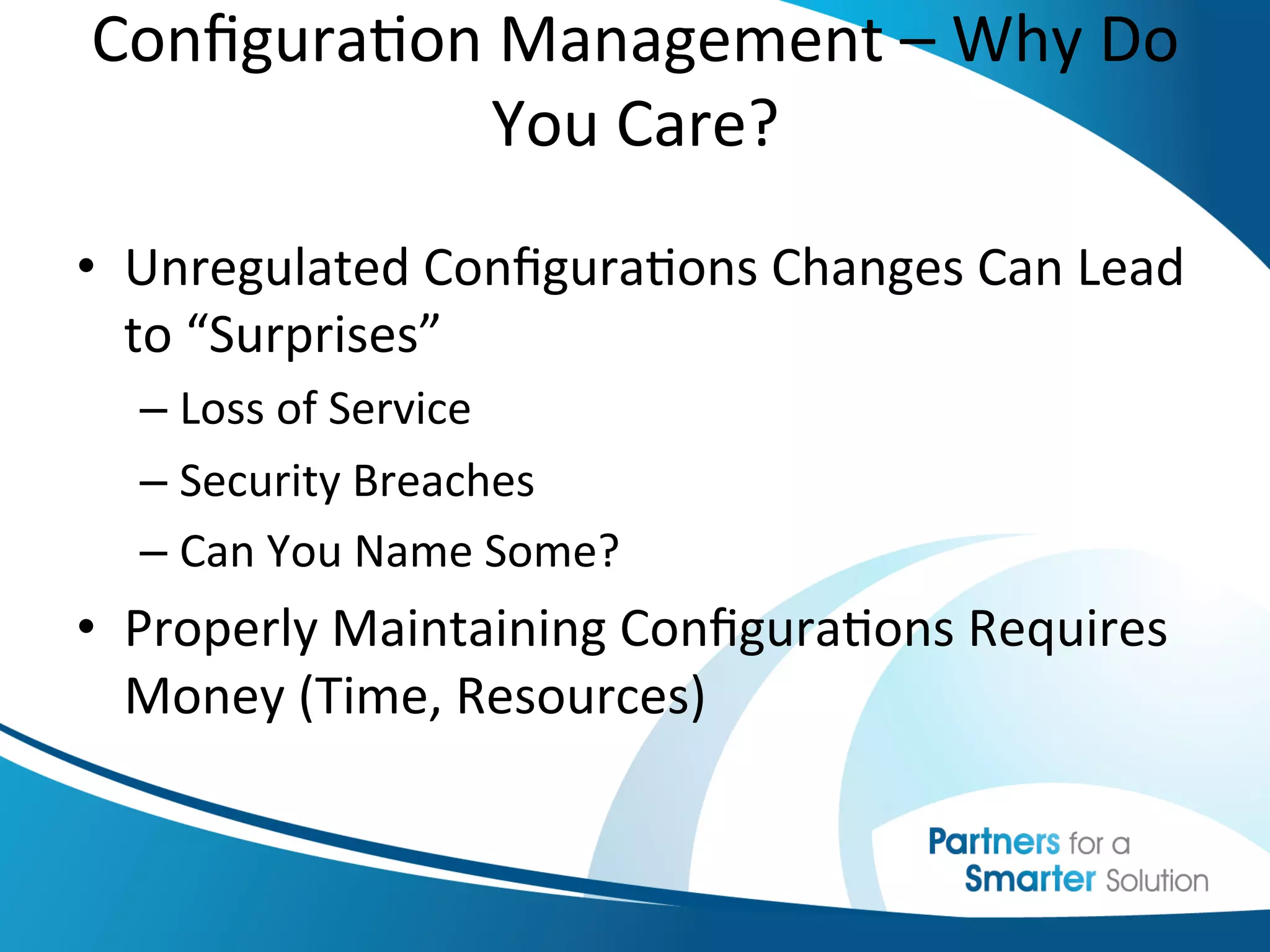 Configuration Management – Why Do You Care?

• Unregulated Configurations Changes Can Lead to “Surprises”
– Loss of Service
– Security Breaches
– Can You Name Some?
• Properly Maintaining Configurations Requires Money (Time, Resources)

Partners for a Smarter Solution